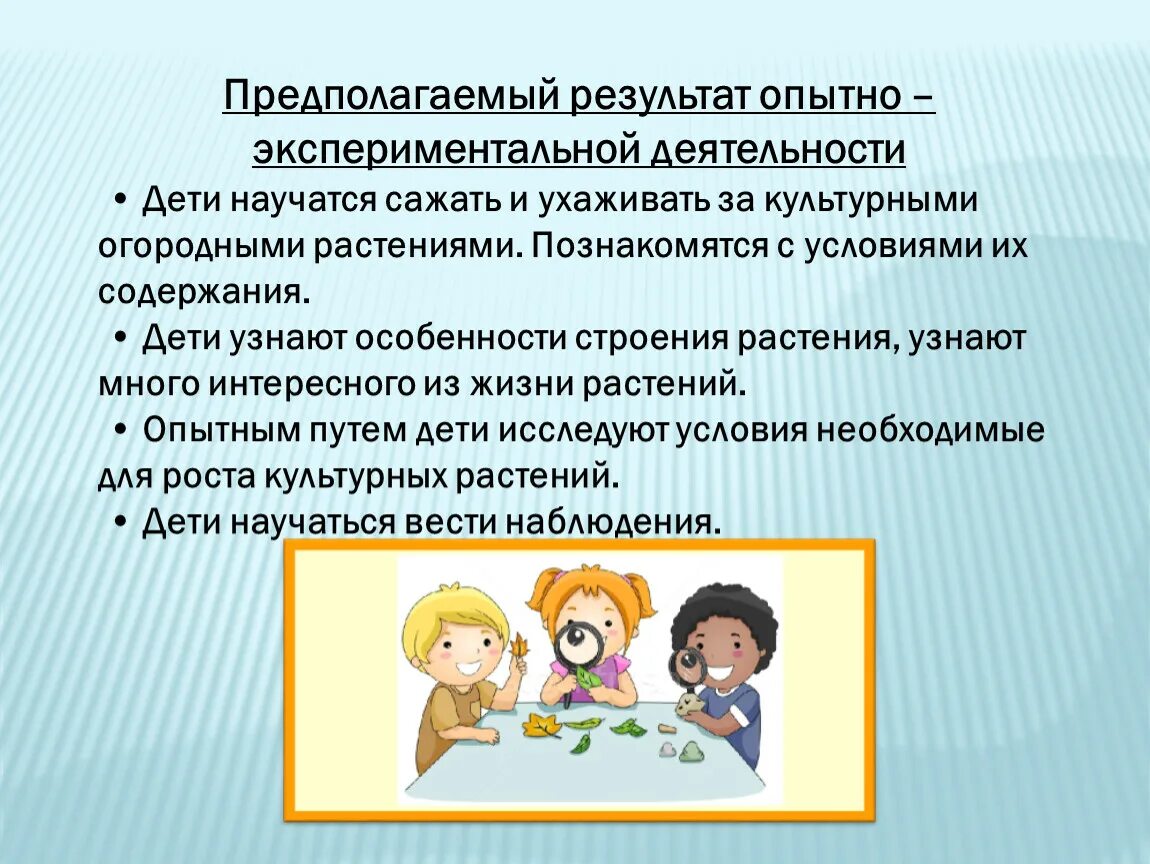 Предполагаемый результат опытно – экспериментальной деятельности

• Дети научатся сажать и ухаживать за культурными огородными растениями. Познакомятся с условиями их содержания.

• Дети узнают особенности строения растения, узнают много интересного из жизни растений.

• Опытным путем дети исследуют условия необходимые для роста культурных растений.

• Дети научаться вести наблюдения.